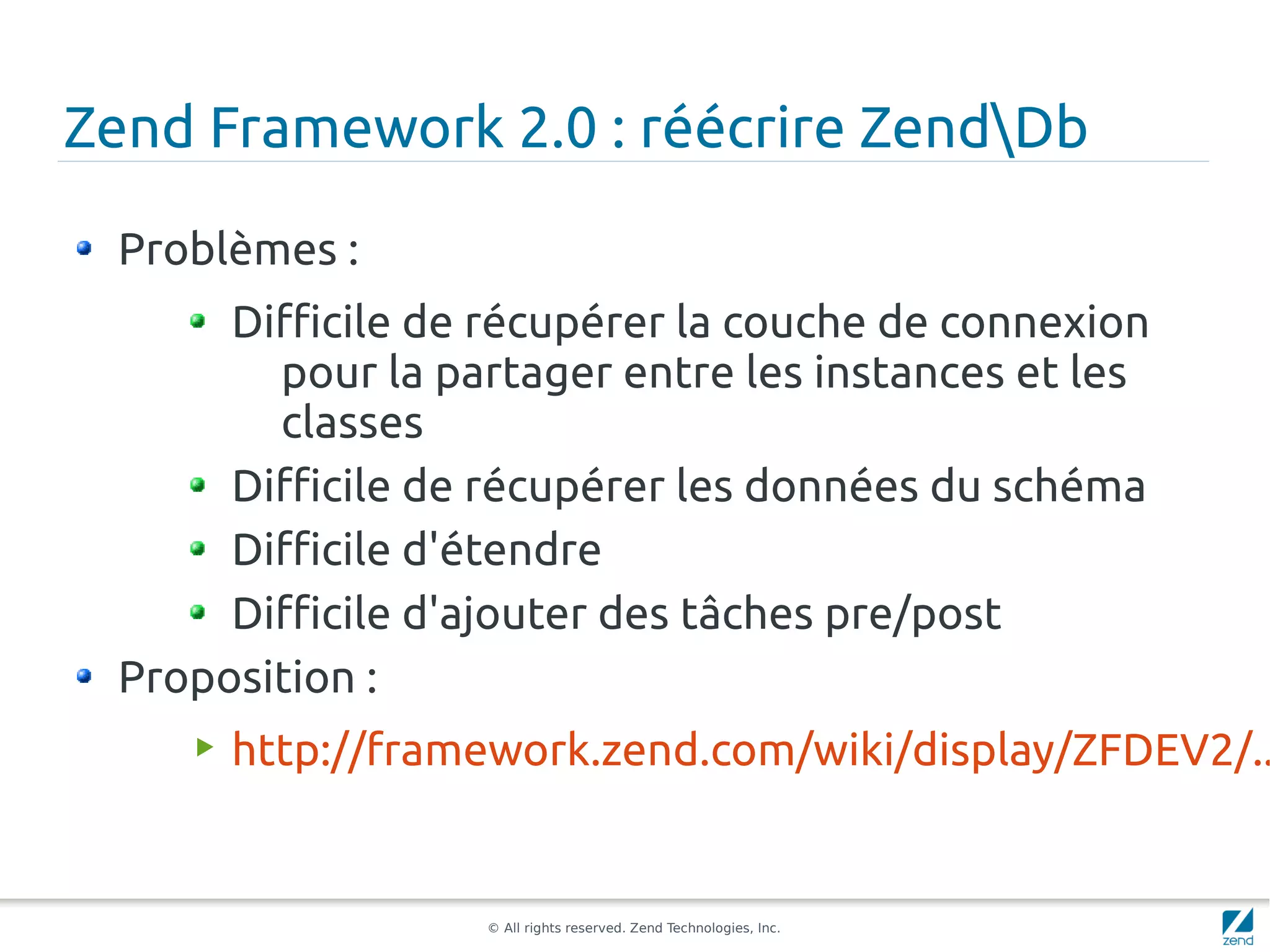 Zend Framework 2.0 : réécrire Zend\Db

Problèmes :

Difficile de récupérer la couche de connexion pour la partager entre les instances et les classes

Difficile de récupérer les données du schéma

Difficile d'étendre

Difficile d'ajouter des tâches pre/post

Proposition :

http://framework.zend.com/wiki/display/ZFDEV2/..

© All rights reserved. Zend Technologies, Inc.

zend